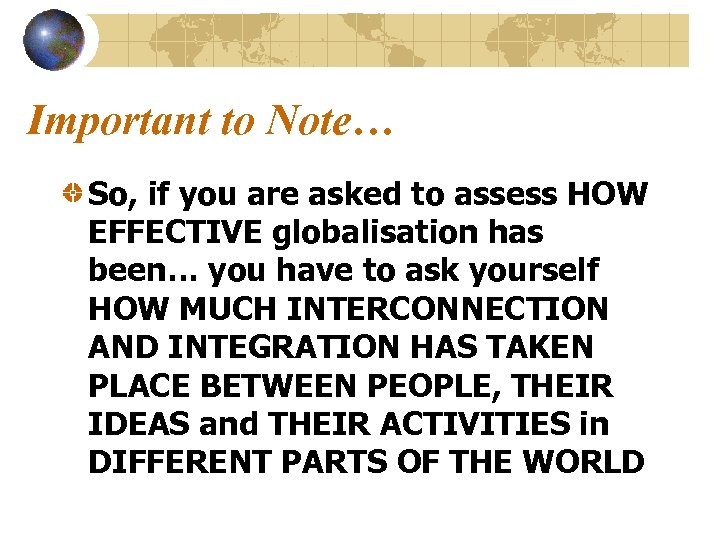 Important to Note…

So, if you are asked to assess HOW EFFECTIVE globalisation has been… you have to ask yourself HOW MUCH INTERCONNECTION AND INTEGRATION HAS TAKEN PLACE BETWEEN PEOPLE, THEIR IDEAS and THEIR ACTIVITIES in DIFFERENT PARTS OF THE WORLD